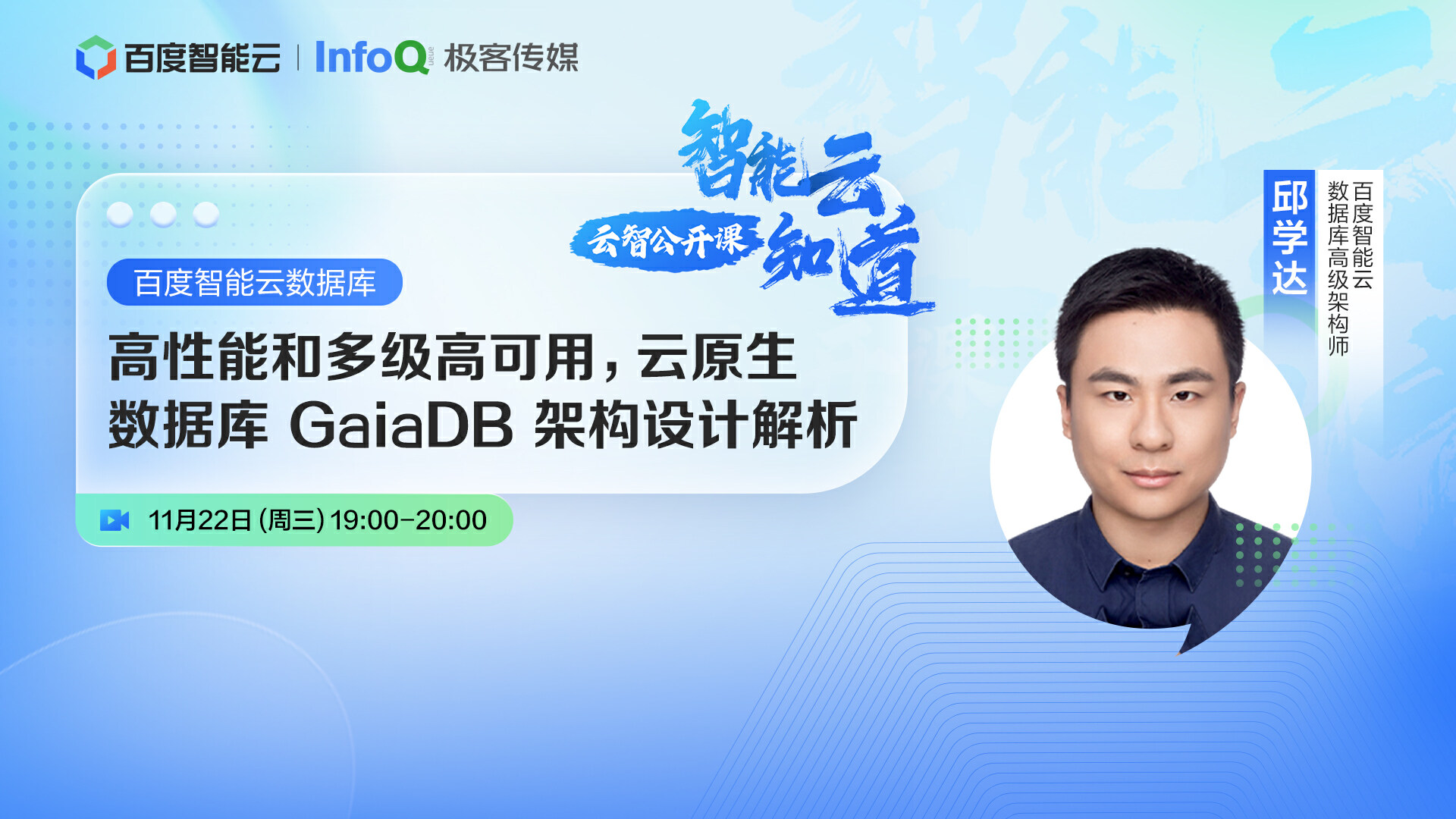 百度智能云 | InfoQ 极客传媒

智能云知道

云智公开课

百度智能云数据库

高性能和多级高可用，云原生数据库 GaiaDB 架构设计解析

11月22日 (周三) 19:00-20:00

邱学达

百度智能云数据库高级架构师